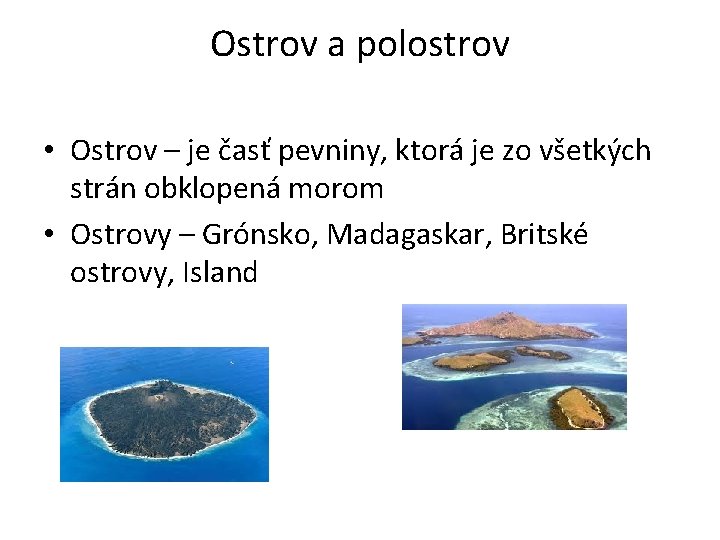 Ostrov a polostrov

• Ostrov – je časť pevniny, ktorá je zo všetkých strán obklopená morom
• Ostrovy – Grónsko, Madagaskar, Britské ostrovy, Island